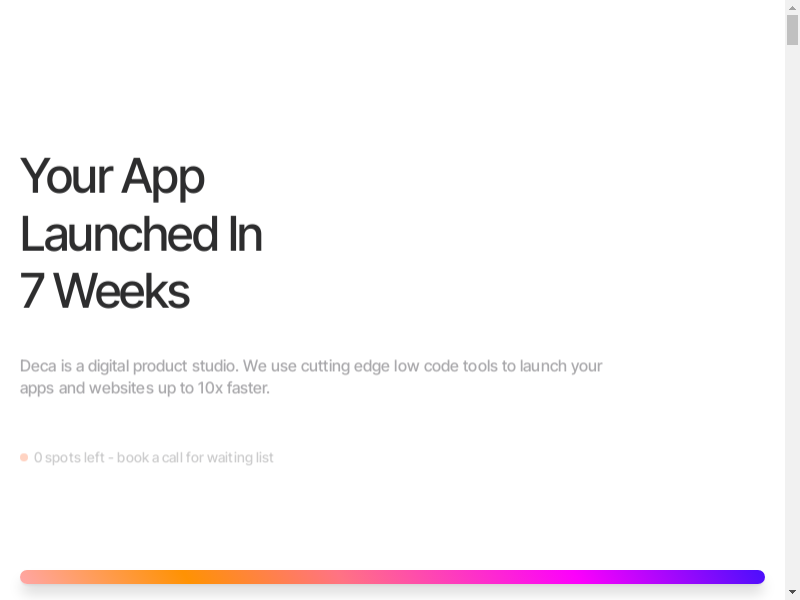 Your App Launched In 7 Weeks

Deca is a digital product studio. We use cutting edge low code tools to launch your apps and websites up to 10x faster.

0 spots left - book a call for waiting list